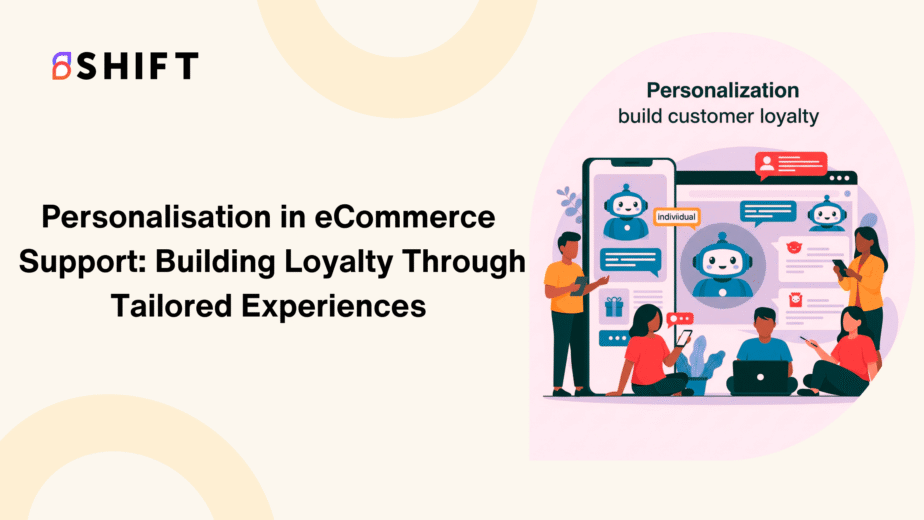 SHIFT

Personalisation in eCommerce Support: Building Loyalty Through Tailored Experiences

Personalization
build customer loyalty

indiviidual